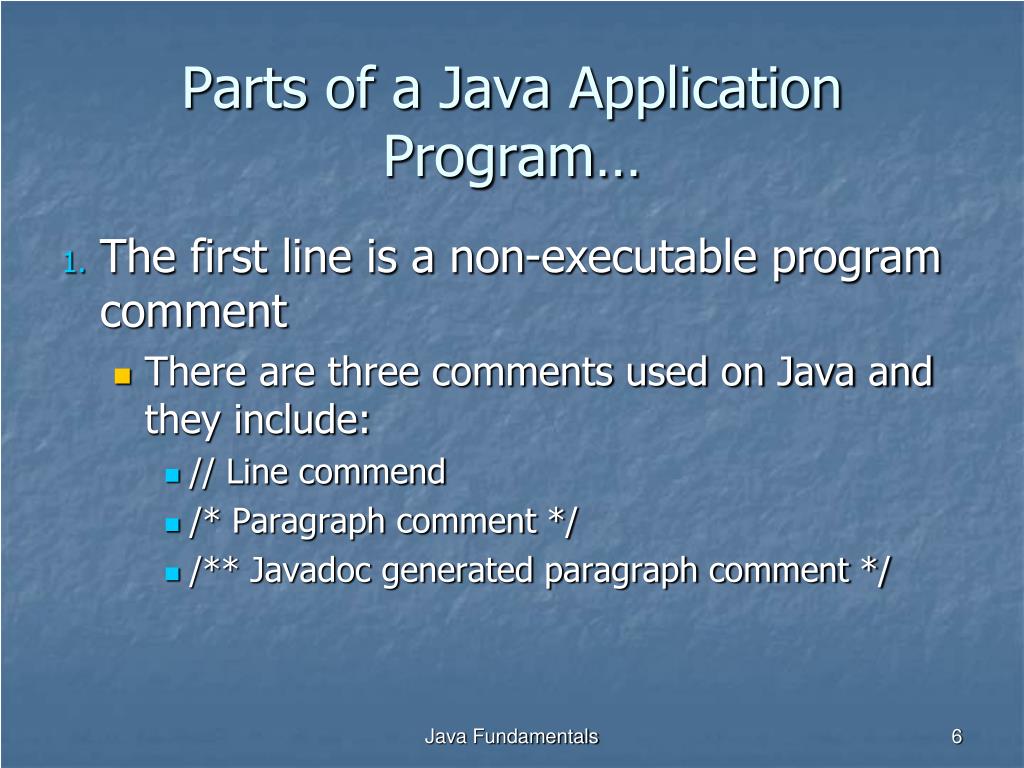 Parts of a Java Application Program…

1. The first line is a non-executable program comment

There are three comments used on Java and they include:

// Line commend

/* Paragraph comment */

/** Javadoc generated paragraph comment */

Java Fundamentals

6